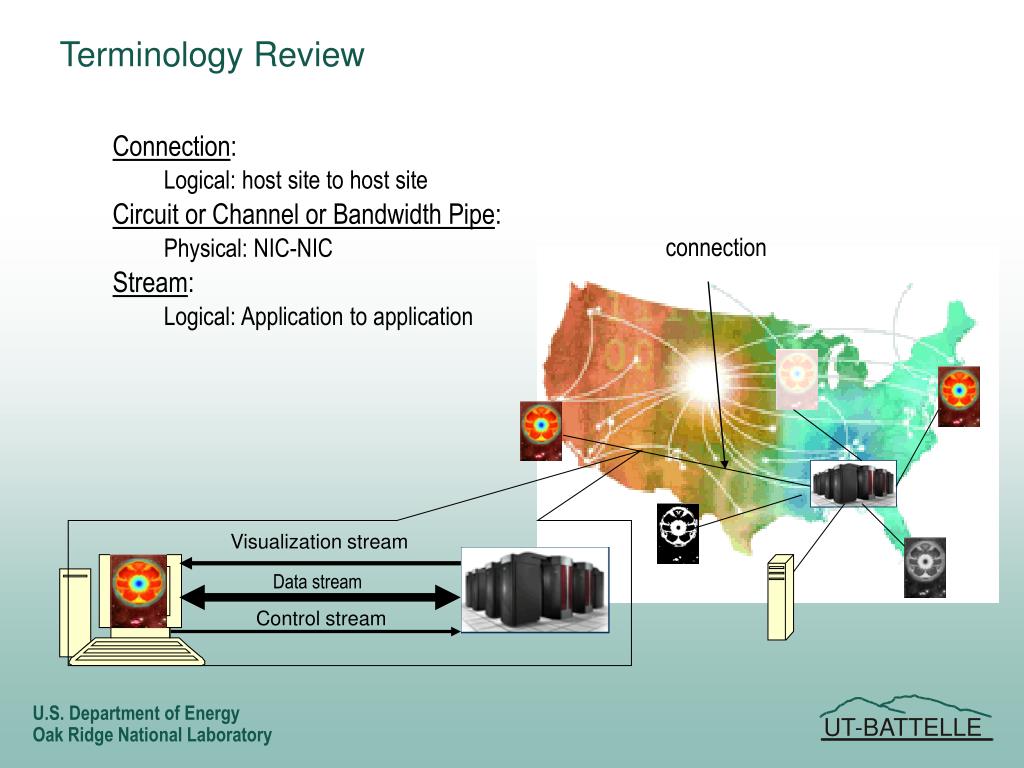 Terminology Review

Connection:

Logical: host site to host site

Circuit or Channel or Bandwidth Pipe:

Physical: NIC-NIC

Stream:

Logical: Application to application

connection

Visualization stream

Data stream

Control stream

U.S. Department of Energy
Oak Ridge National Laboratory

UT-BATTELLE